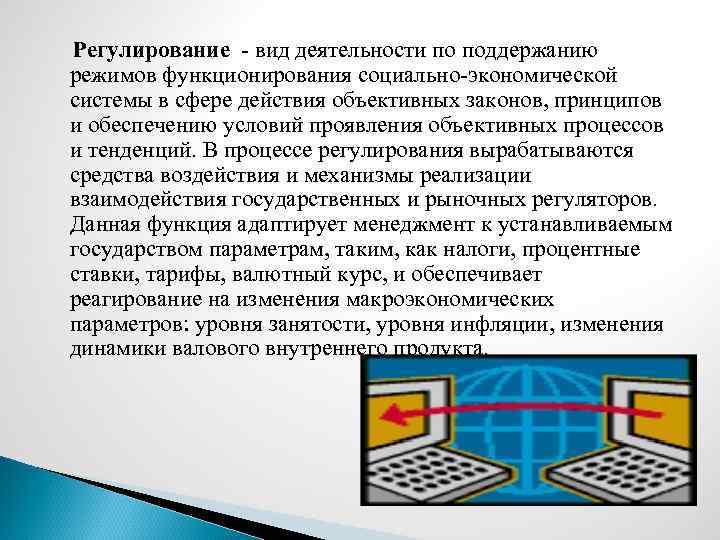 Регулирование - вид деятельности по поддержанию режимов функционирования социально-экономической системы в сфере действия объективных законов, принципов и обеспечению условий проявления объективных процессов и тенденций. В процессе регулирования вырабатываются средства воздействия и механизмы реализации взаимодействия государственных и рыночных регуляторов. Данная функция адаптирует менеджмент к устанавливаемым государством параметрам, таким, как налоги, процентные ставки, тарифы, валютный курс, и обеспечивает реагирование на изменения макроэкономических параметров: уровня занятости, уровня инфляции, изменения динамики валового внутреннего продукта.